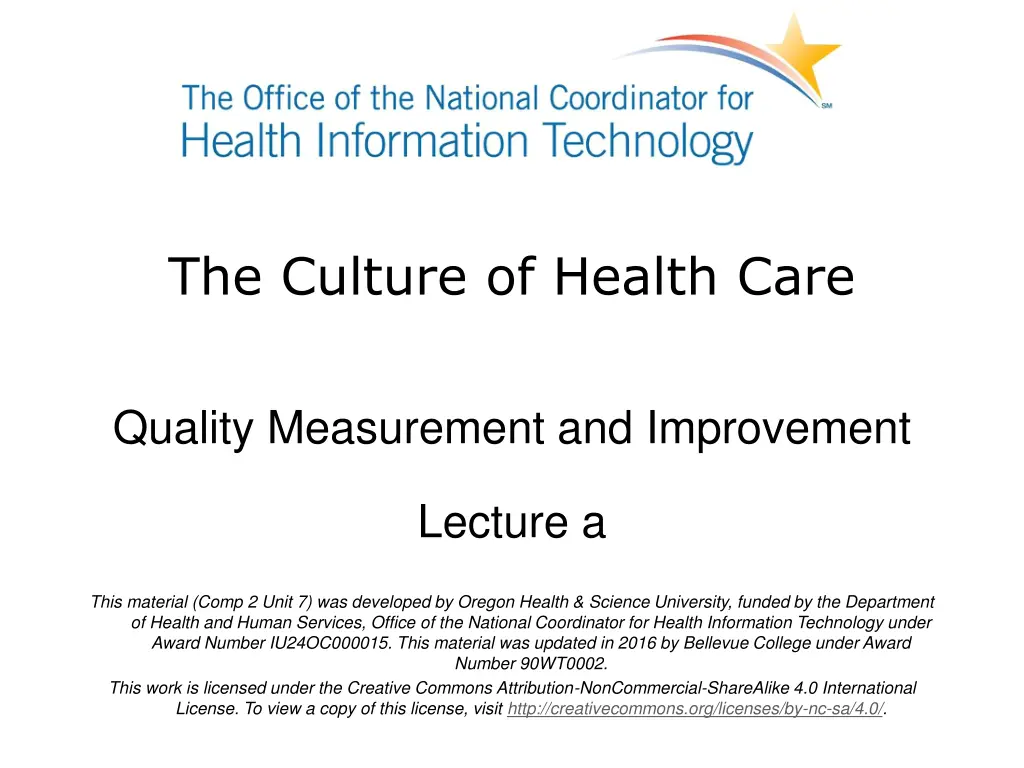 The Office of the National Coordinator for
Health Information Technology

SM

The Culture of Health Care

Quality Measurement and Improvement

Lecture a

This material (Comp 2 Unit 7) was developed by Oregon Health & Science University, funded by the Department of Health and Human Services, Office of the National Coordinator for Health Information Technology under Award Number IU24OC000015. This material was updated in 2016 by Bellevue College under Award Number 90WT0002.

This work is licensed under the Creative Commons Attribution-NonCommercial-ShareAlike 4.0 International License. To view a copy of this license, visit http://creativecommons.org/licenses/by-nc-sa/4.0/.